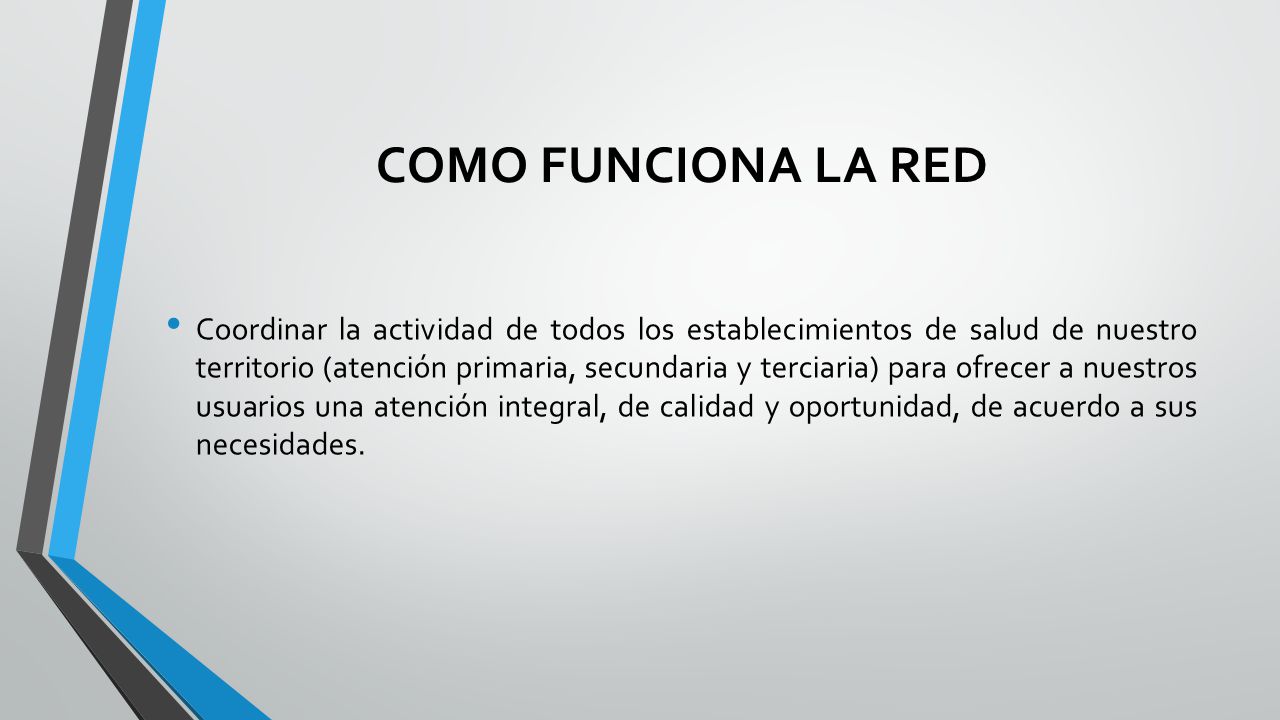 COMO FUNCIONA LA RED

• Coordinar la actividad de todos los establecimientos de salud de nuestro territorio (atención primaria, secundaria y terciaria) para ofrecer a nuestros usuarios una atención integral, de calidad y oportunidad, de acuerdo a sus necesidades.